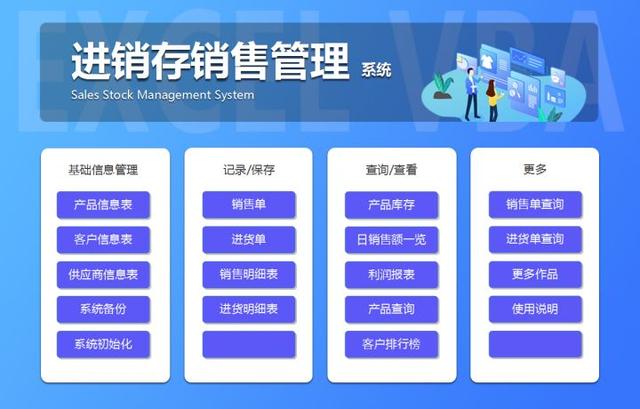 EXCEL VBA

进销存销售管理 系统
Sales Stock Management System

基础信息管理
产品信息表
客户信息表
供应商信息表
系统备份
系统初始化

记录/保存
销售单
进货单
销售明细表
进货明细表

查询/查看
产品库存
日销售额一览
利润报表
产品查询
客户排行榜

更多
销售单查询
进货单查询
更多作品
使用说明